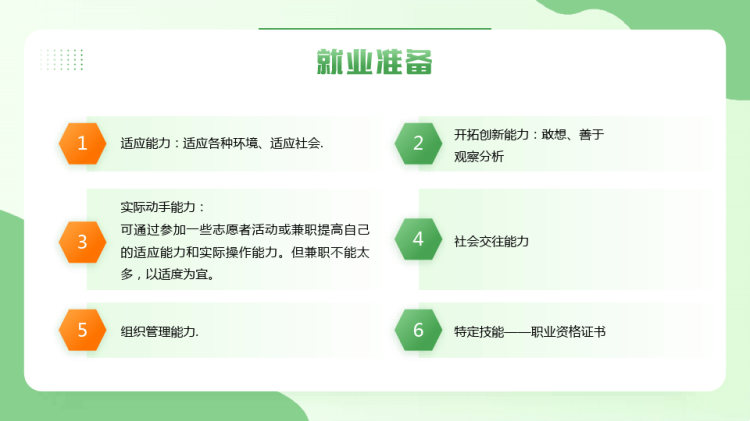 就业准备

1
适应能力：适应各种环境、适应社会.

2
开拓创新能力：敢想、善于观察分析

3
实际动手能力：
可通过参加一些志愿者活动或兼职提高自己的适应能力和实际操作能力。但兼职不能太多，以适度为宜。

4
社会交往能力

5
组织管理能力.

6
特定技能——职业资格证书